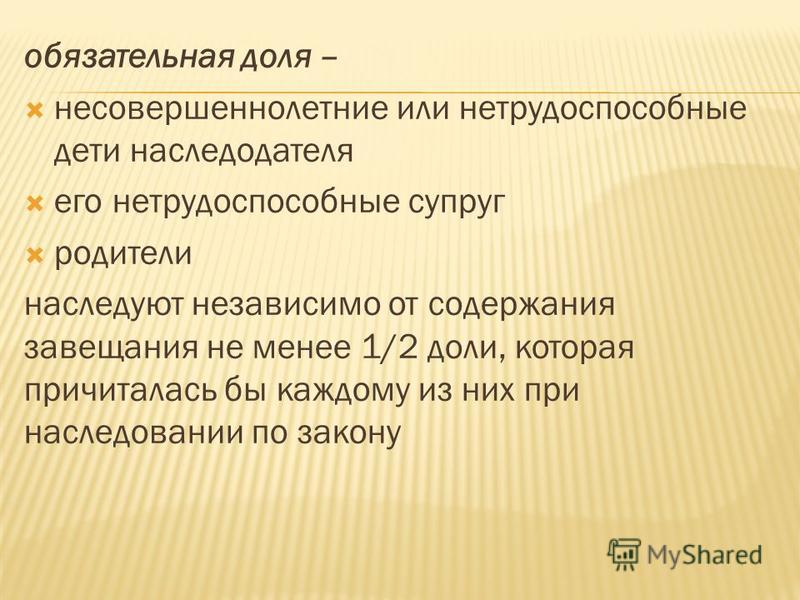 обязательная доля –

несовершеннолетние или нетрудоспособные дети наследодателя

его нетрудоспособные супруг

родители

наследуют независимо от содержания завещания не менее 1/2 доли, которая причиталась бы каждому из них при наследовании по закону

MyShared